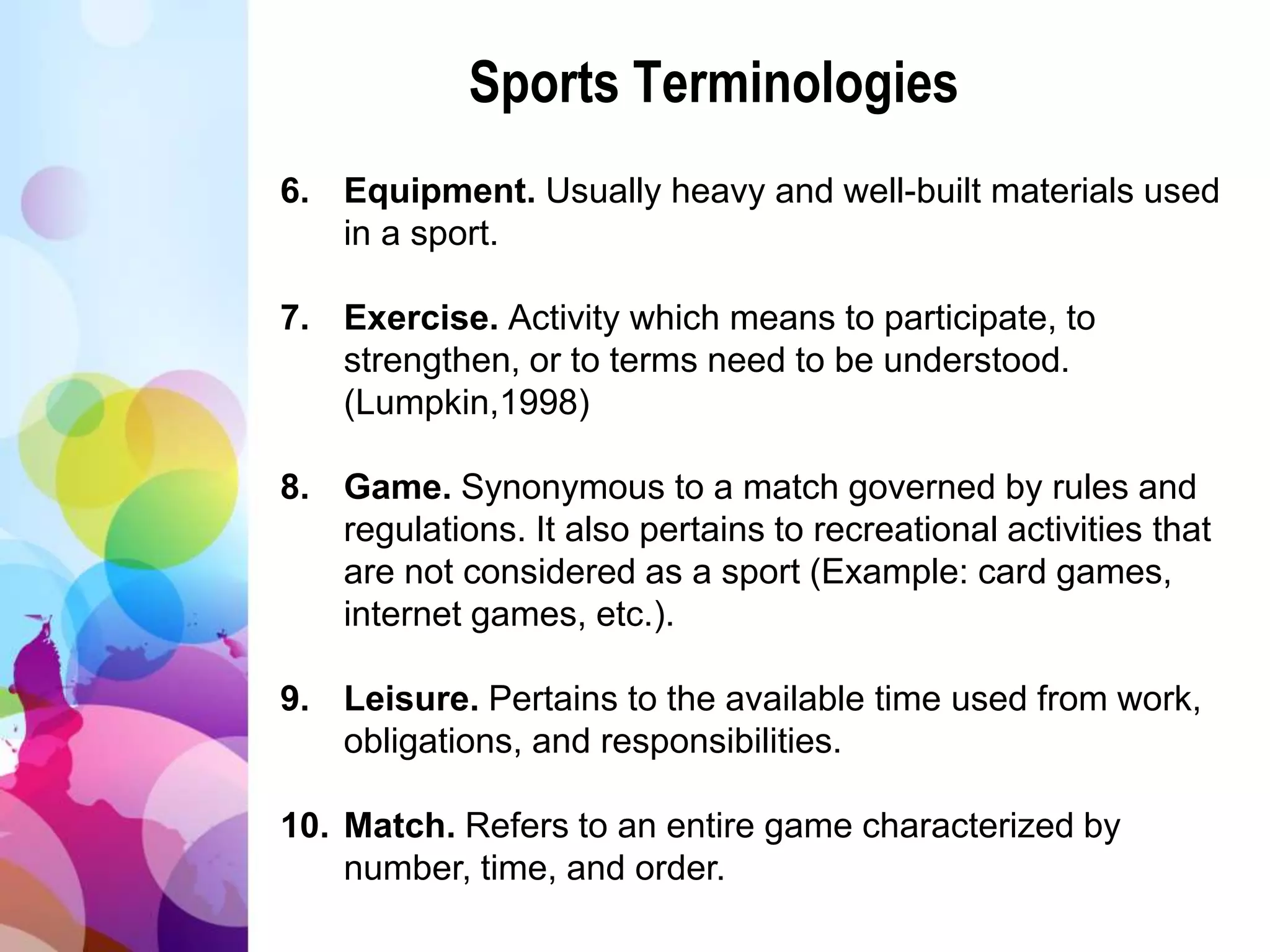 Sports Terminologies

6. Equipment. Usually heavy and well-built materials used in a sport.

7. Exercise. Activity which means to participate, to strengthen, or to terms need to be understood. (Lumpkin,1998)

8. Game. Synonymous to a match governed by rules and regulations. It also pertains to recreational activities that are not considered as a sport (Example: card games, internet games, etc.).

9. Leisure. Pertains to the available time used from work, obligations, and responsibilities.

10. Match. Refers to an entire game characterized by number, time, and order.